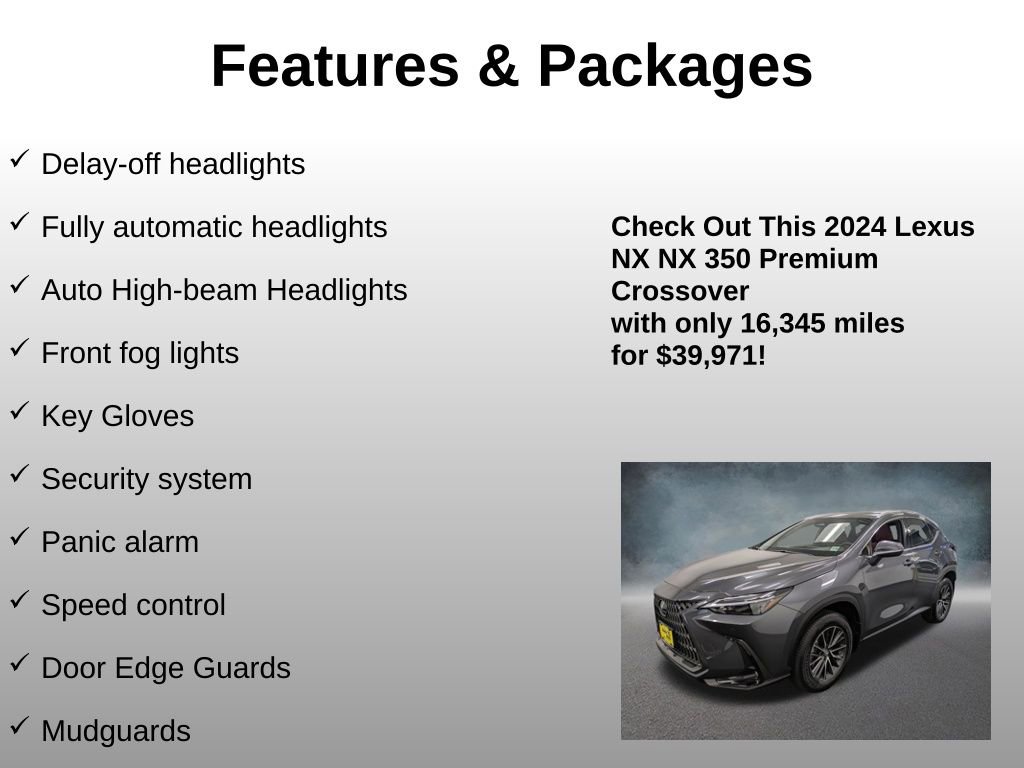 Features & Packages

✓ Delay-off headlights
✓ Fully automatic headlights
✓ Auto High-beam Headlights
✓ Front fog lights
✓ Key Gloves
✓ Security system
✓ Panic alarm
✓ Speed control
✓ Door Edge Guards
✓ Mudguards

Check Out This 2024 Lexus NX NX 350 Premium Crossover
with only 16,345 miles
for $39,971!